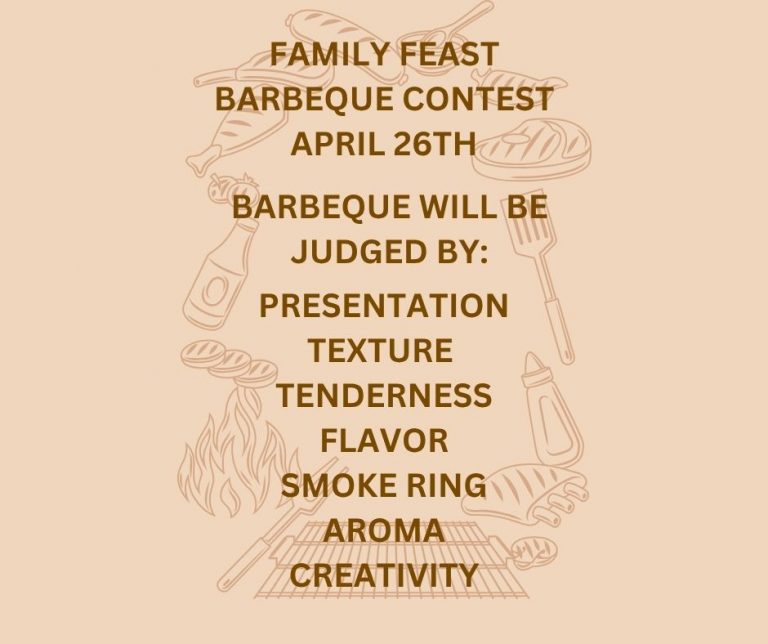 FAMILY FEAST
BARBEQUE CONTEST
APRIL 26TH

BARBEQUE WILL BE
JUDGED BY:

PRESENTATION
TEXTURE
TENDERNESS
FLAVOR
SMOKE RING
AROMA
CREATIVITY